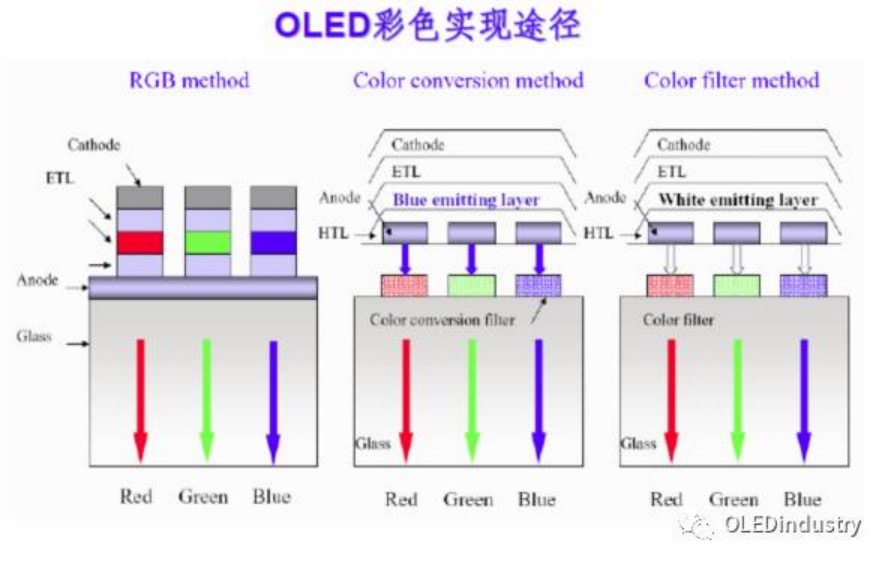 OLED彩色实现途径

RGB method

Cathode
ETL
Anode
Glass

Red Green Blue

Color conversion method

Cathode
ETL
Anode
Blue emitting layer
HTL
Color conversion filter
Glass

Red Green Blue

Color filter method

Cathode
ETL
Anode
White emitting layer
HTL
Color filter
Glass

Red Green Blue

OLEDindustry